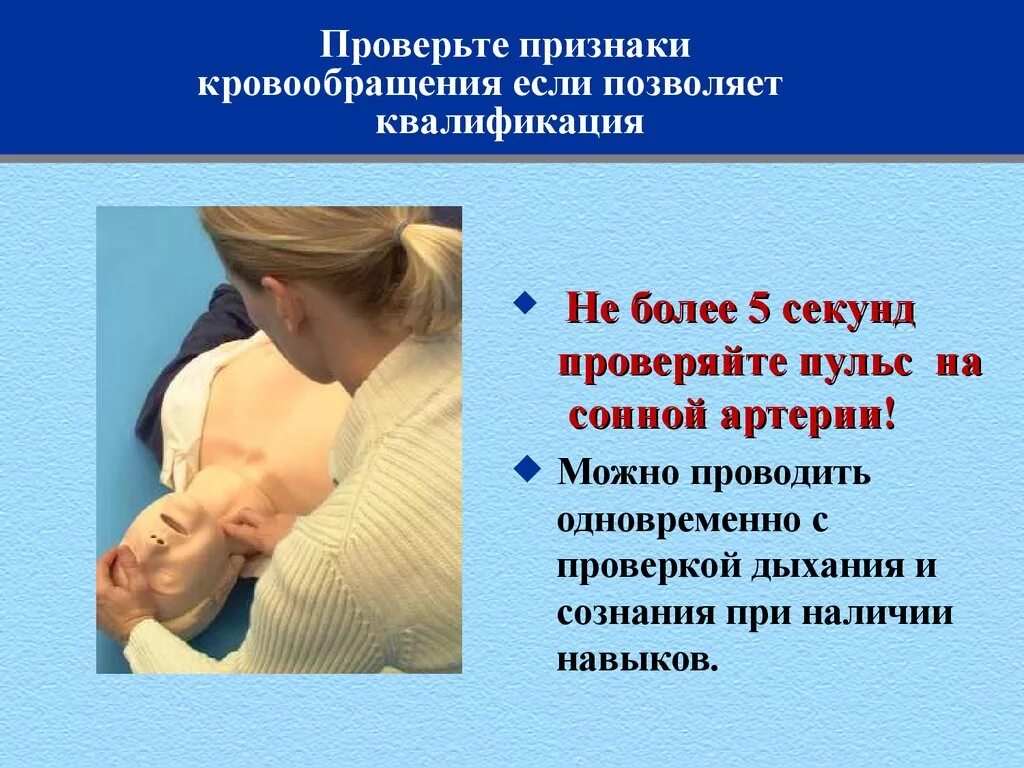 Проверьте признаки кровообращения если позволяет квалификация

Не более 5 секунд проверяйте пульс на сонной артерии!

Можно проводить одновременно с проверкой дыхания и сознания при наличии навыков.